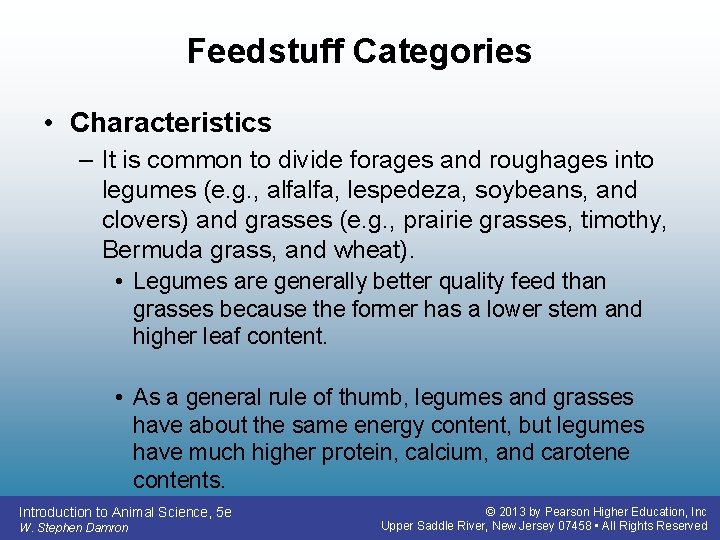 Feedstuff Categories

• Characteristics

– It is common to divide forages and roughages into legumes (e.g., alfalfa, lespedeza, soybeans, and clovers) and grasses (e.g., prairie grasses, timothy, Bermuda grass, and wheat).

• Legumes are generally better quality feed than grasses because the former has a lower stem and higher leaf content.

• As a general rule of thumb, legumes and grasses have about the same energy content, but legumes have much higher protein, calcium, and carotene contents.

Introduction to Animal Science, 5e
W. Stephen Damron

© 2013 by Pearson Higher Education, Inc
Upper Saddle River, New Jersey 07458 • All Rights Reserved